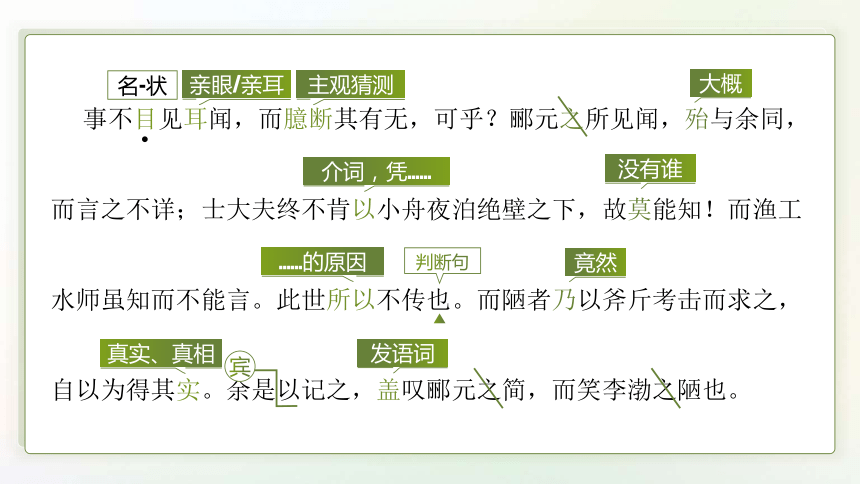 名-状　亲眼/亲耳　主观猜测　大概

事不目见耳闻，而臆断其有无，可乎？郦元之所见闻，殆与余同，

介词，凭……　没有谁

而言之不详；士大夫终不肯以小舟夜泊绝壁之下，故莫能知！而渔工

……的原因　判断句　竟然

水师虽知而不能言。此世所以不传也。而陋者乃以斧斤考击而求之，

真实、真相　宾　发语词

自以为得其实。余是以记之，盖叹郦元之简，而笑李渤之陋也。